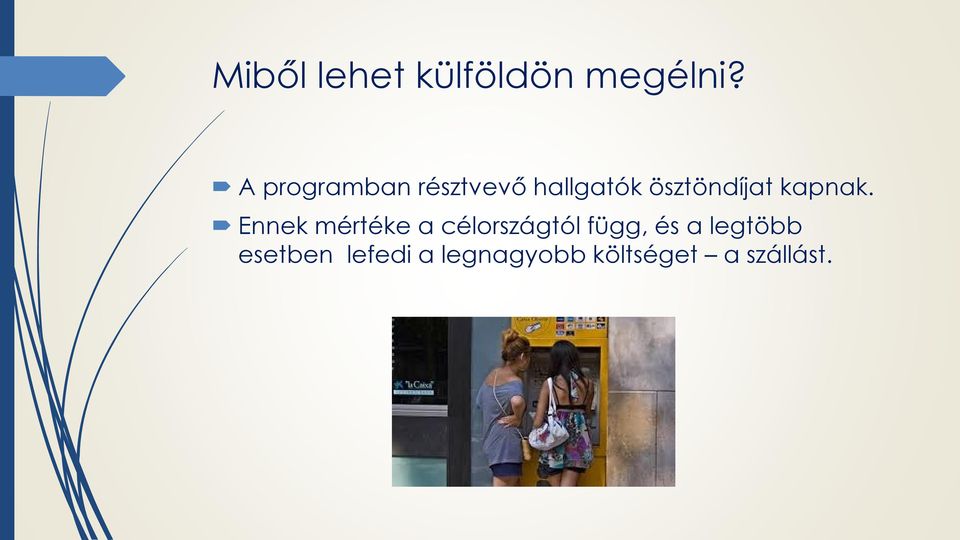 Miből lehet külföldön megélni?

A programban résztvevő hallgatók ösztöndíjat kapnak.

Ennek mértéke a célországtól függ, és a legtöbb esetben lefedi a legnagyobb költséget – a szállást.

"la Caixa"